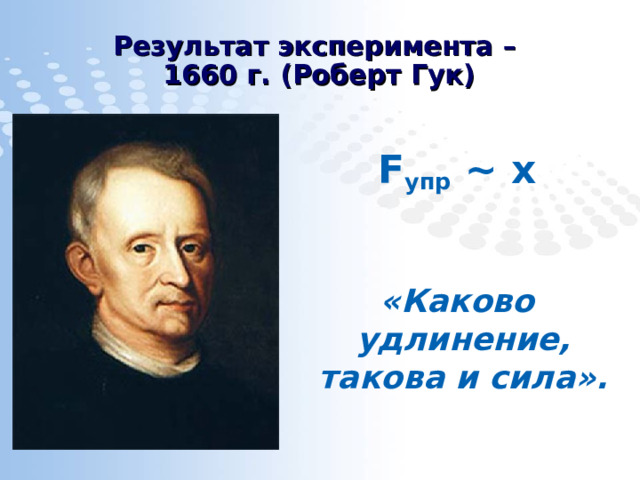 Результат эксперимента – 1660 г. (Роберт Гук)

$F_{упр} \sim x$

«Каково удлинение, такова и сила».